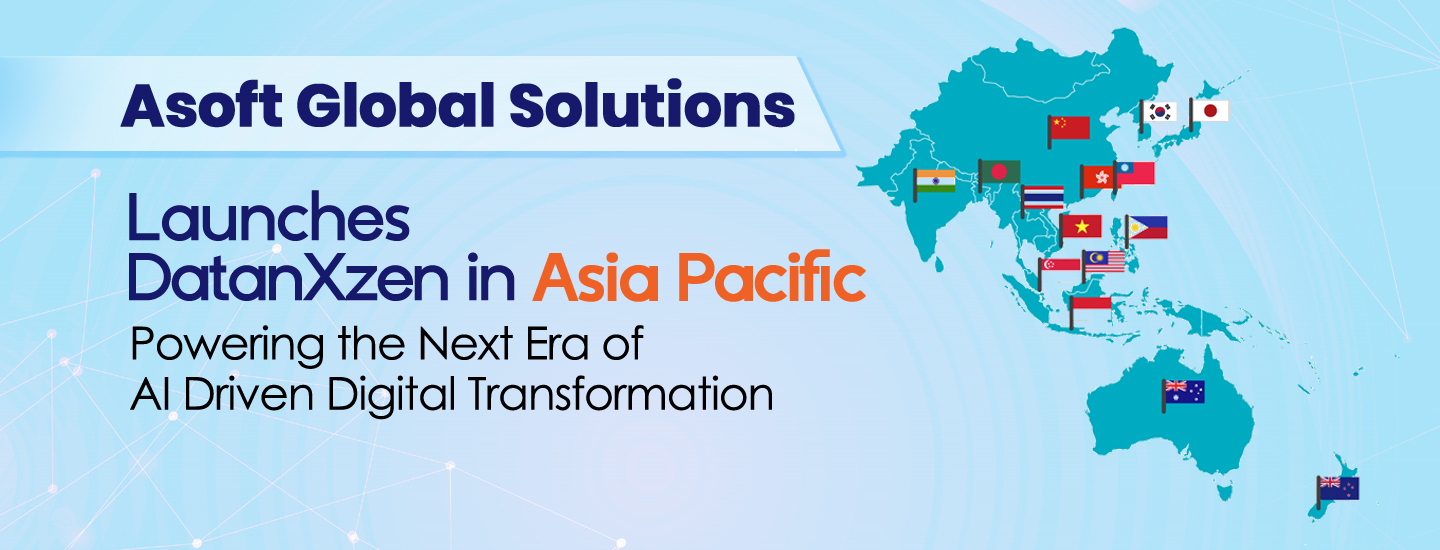 Asoft Global Solutions

Launches DatanXzen in Asia Pacific

Powering the Next Era of AI Driven Digital Transformation